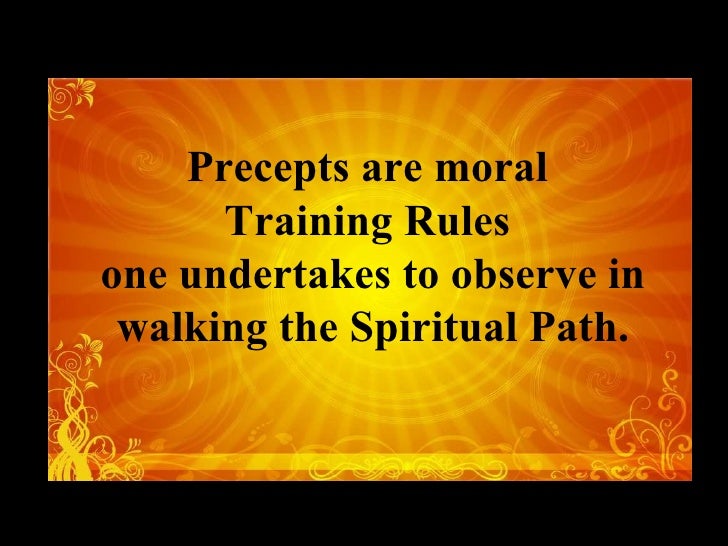 Precepts are moral Training Rules one undertakes to observe in walking the Spiritual Path.